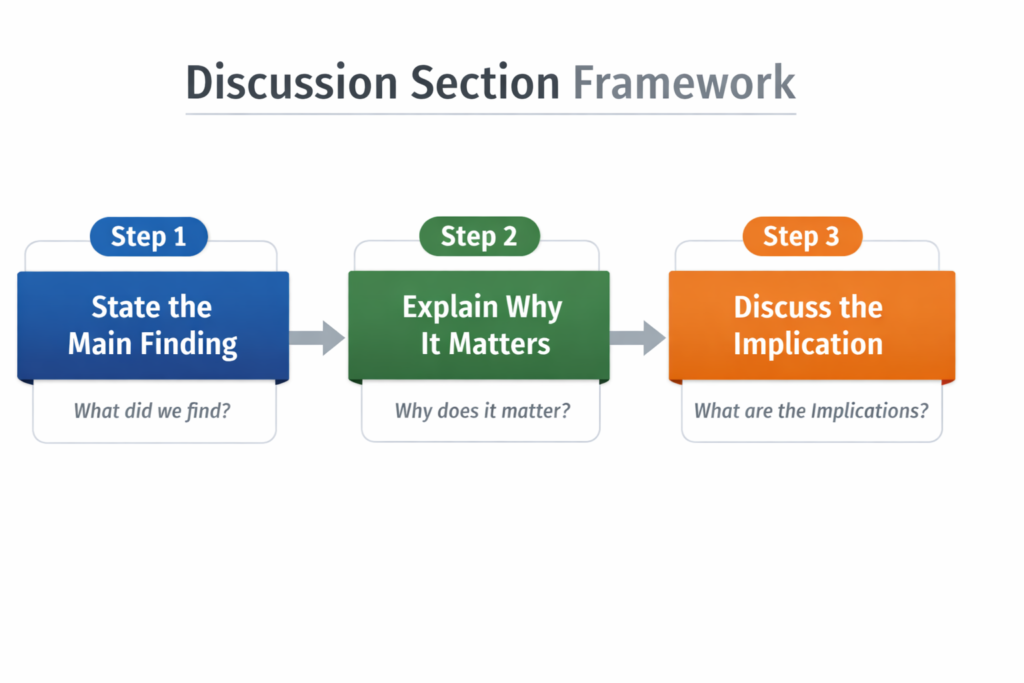 Discussion Section Framework

Step 1

State the Main Finding

What did we find?

Step 2

Explain Why It Matters

Why does it matter?

Step 3

Discuss the Implication

What are the Implications?